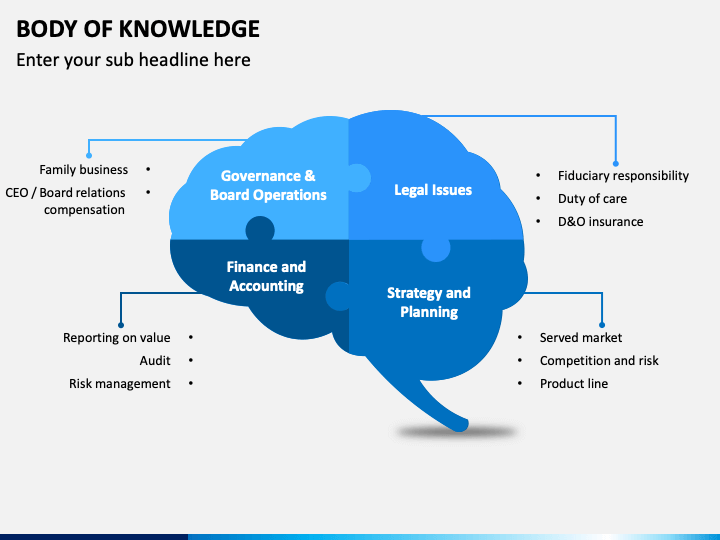 BODY OF KNOWLEDGE

Enter your sub headline here

Family business •
CEO / Board relations compensation •

Governance & Board Operations

Legal Issues

• Fiduciary responsibility
• Duty of care
• D&O insurance

Finance and Accounting

Strategy and Planning

Reporting on value •
Audit •
Risk management •

• Served market
• Competition and risk
• Product line